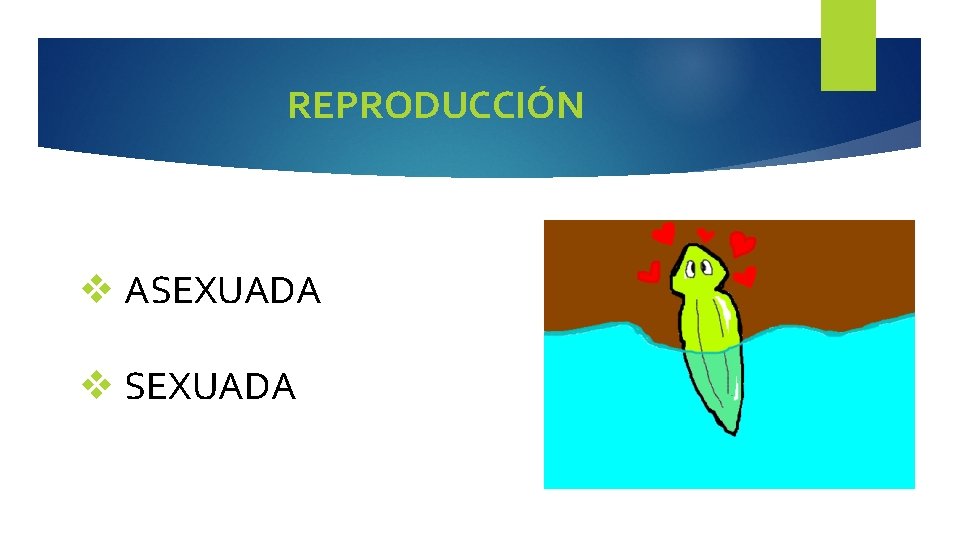 REPRODUCCIÓN

❖ ASEXUADA

❖ SEXUADA